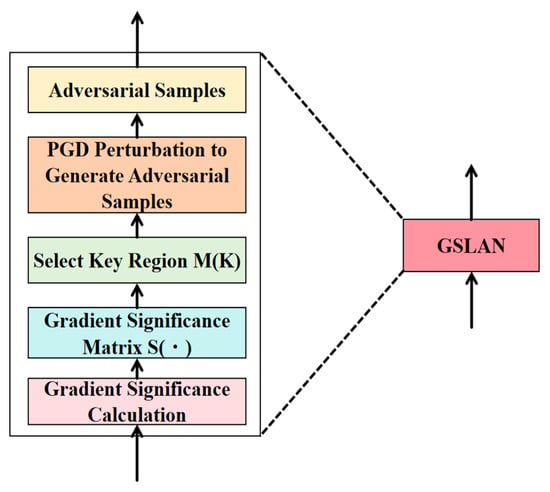 Adversarial Samples

PGD Perturbation to Generate Adversarial Samples

Select Key Region M(K)

Gradient Significance Matrix S(・)

Gradient Significance Calculation

GSLAN